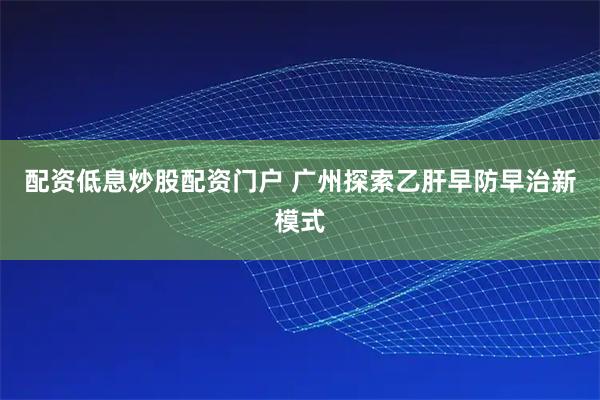 配资低息炒股配资门户 广州探索乙肝早防早治新模式